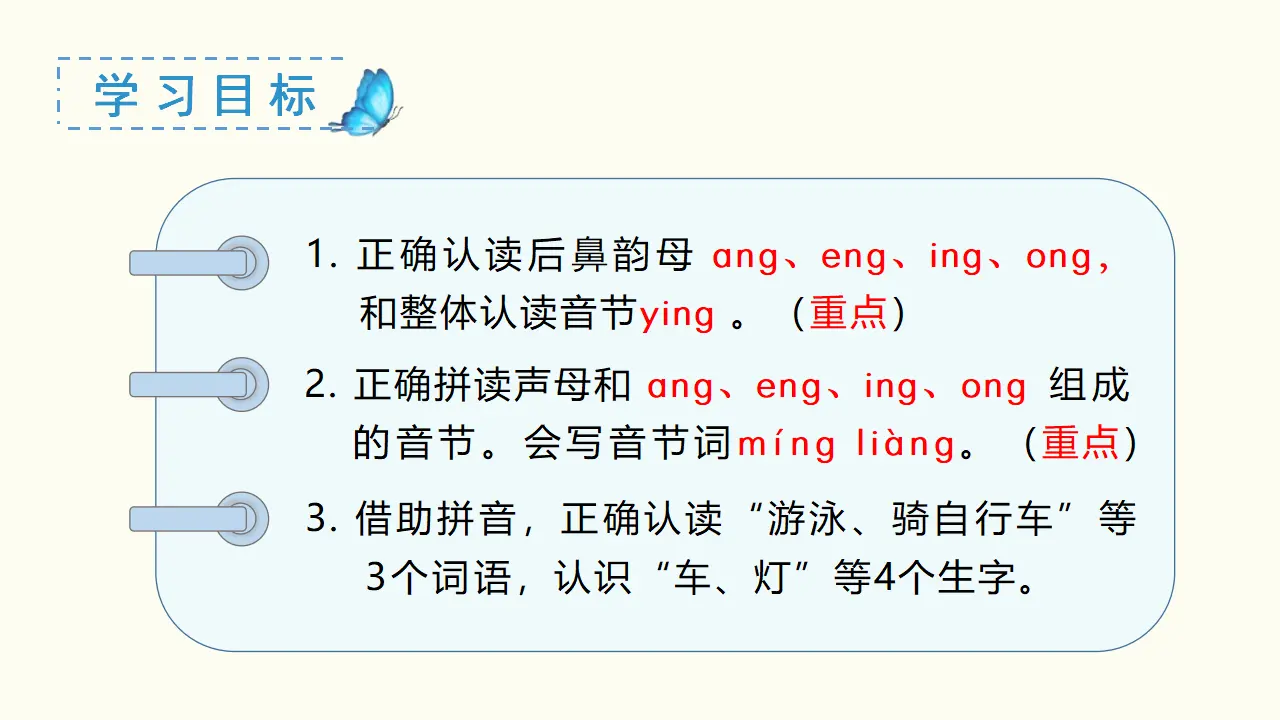 学习目标

1. 正确认读后鼻韵母 ang、eng、ing、ong，和整体认读音节ying 。（重点）

2. 正确拼读声母和 ang、eng、ing、ong 组成的音节。会写音节词míng liàng。（重点）

3. 借助拼音，正确认读“游泳、骑自行车”等3个词语，认识“车、灯”等4个生字。